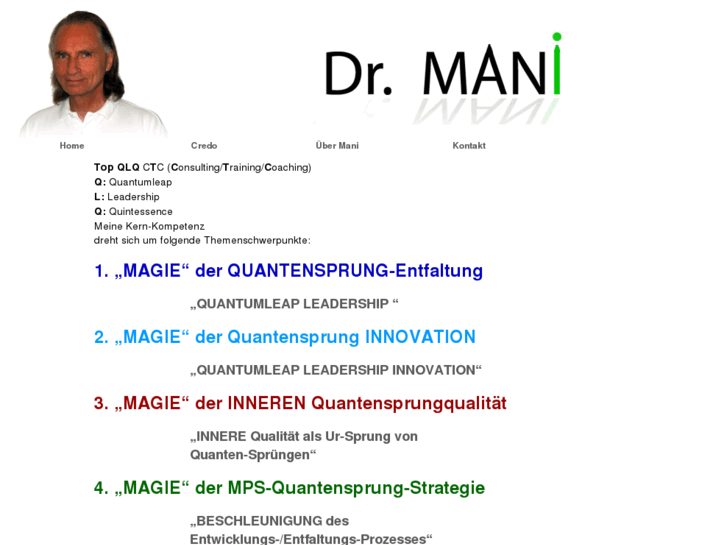 Dr. MANI

Home Credo Über Mani Kontakt

Top QLQ CTC (Consulting/Training/Coaching)
Q: Quantumleap
L: Leadership
Q: Quintessence
Meine Kern-Kompetenz
dreht sich um folgende Themenschwerpunkte:

1. „MAGIE“ der QUANTENSPRUNG-Entfaltung

„QUANTUMLEAP LEADERSHIP “

2. „MAGIE“ der Quantensprung INNOVATION

„QUANTUMLEAP LEADERSHIP INNOVATION“

3. „MAGIE“ der INNEREN Quantensprungqualität

„INNERE Qualität als Ur-Sprung von Quanten-Sprüngen“

4. „MAGIE“ der MPS-Quantensprung-Strategie

„BESCHLEUNIGUNG des Entwicklungs-/Entfaltungs-Prozesses“